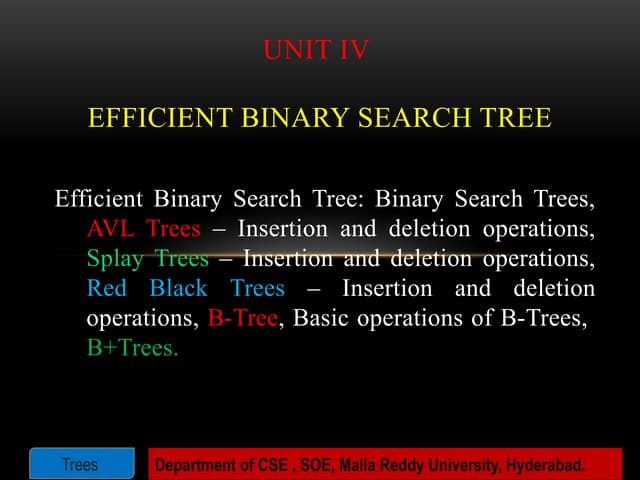 UNIT IV

EFFICIENT BINARY SEARCH TREE

Efficient Binary Search Tree: Binary Search Trees, AVL Trees – Insertion and deletion operations, Splay Trees – Insertion and deletion operations, Red Black Trees – Insertion and deletion operations, B-Tree, Basic operations of B-Trees, B+Trees.

Trees

Department of CSE , SOE, Malla Reddy University, Hyderabad.